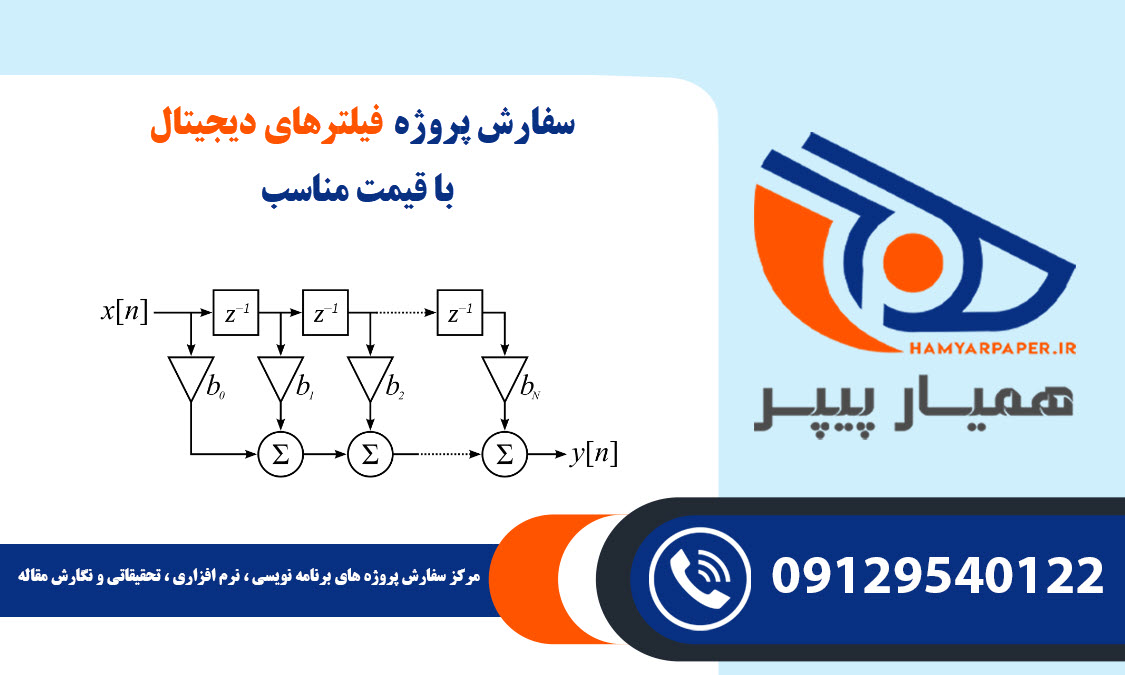 سفارش پروژه فیلترهای دیجیتال
با قیمت مناسب

$x[n]$ $z^{-1}$ $z^{-1}$ $z^{-1}$
$b_0$ $b_1$ $b_2$ $b_N$
$\Sigma$ $\Sigma$ $\Sigma$ $y[n]$

HAMYARPAPER.IR
همیار پیپر

مرکز سفارش پروژه های برنامه نویسی ، نرم افزاری ، تحقیقاتی و نگارش مقاله

09129540122